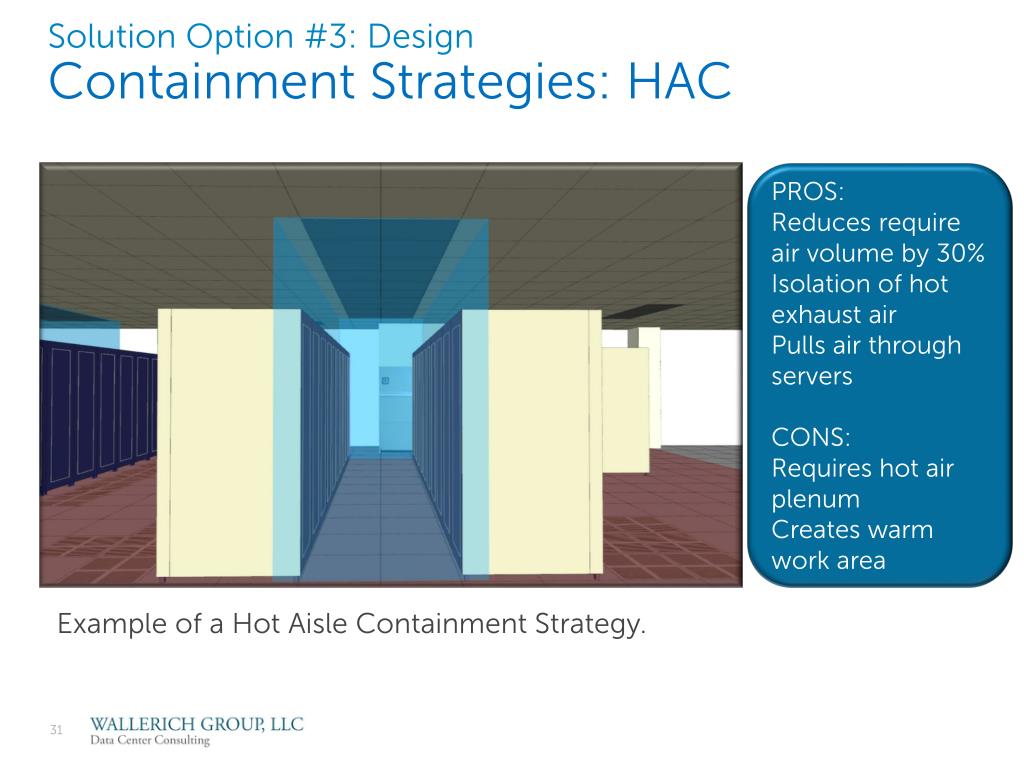 Solution Option #3: Design
Containment Strategies: HAC

PROS:
Reduces require air volume by 30%
Isolation of hot exhaust air
Pulls air through servers

CONS:
Requires hot air plenum
Creates warm work area

Example of a Hot Aisle Containment Strategy.

31
WALLERICH GROUP, LLC
Data Center Consulting